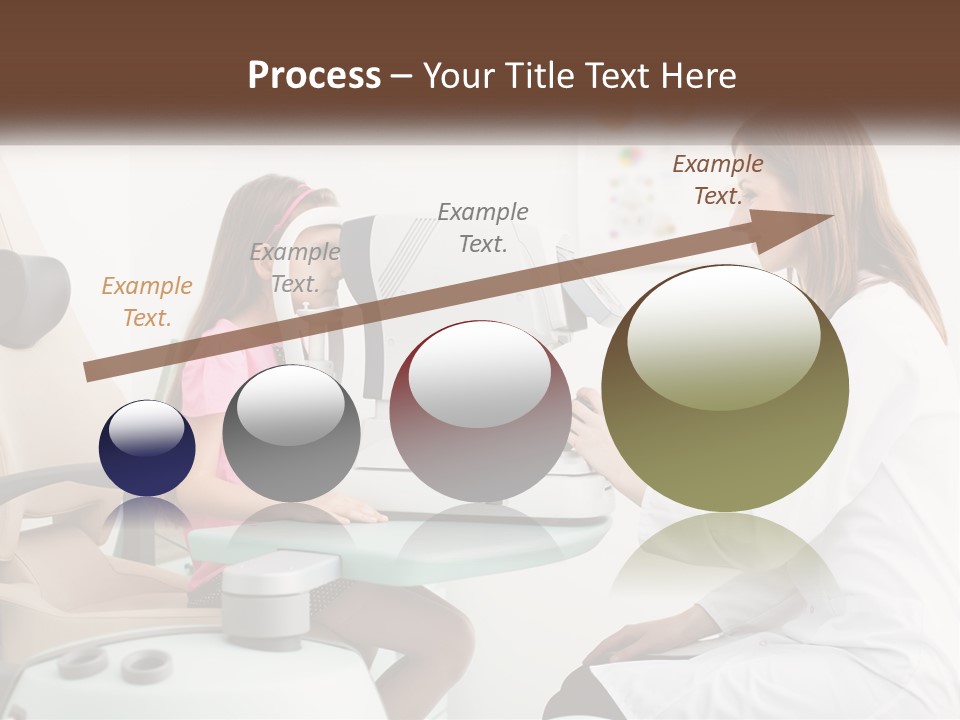 Process – Your Title Text Here

Example Text.

Example Text.

Example Text.

Example Text.